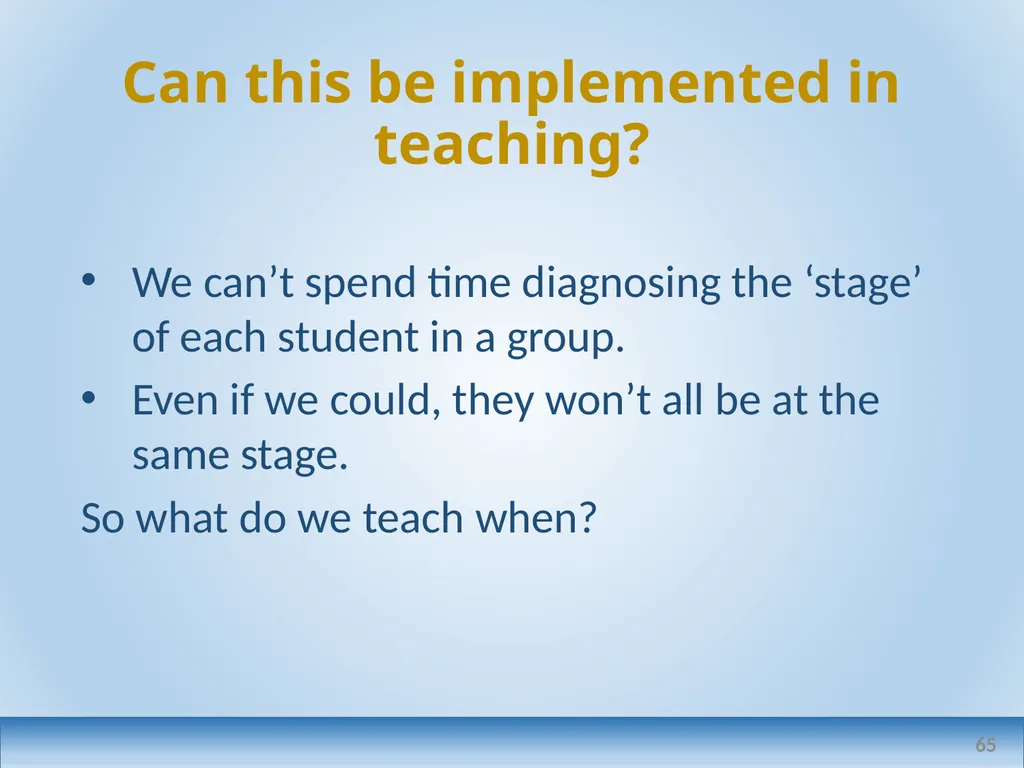 Can this be implemented in teaching?

• We can’t spend time diagnosing the ‘stage’ of each student in a group.
• Even if we could, they won’t all be at the same stage.

So what do we teach when?

65